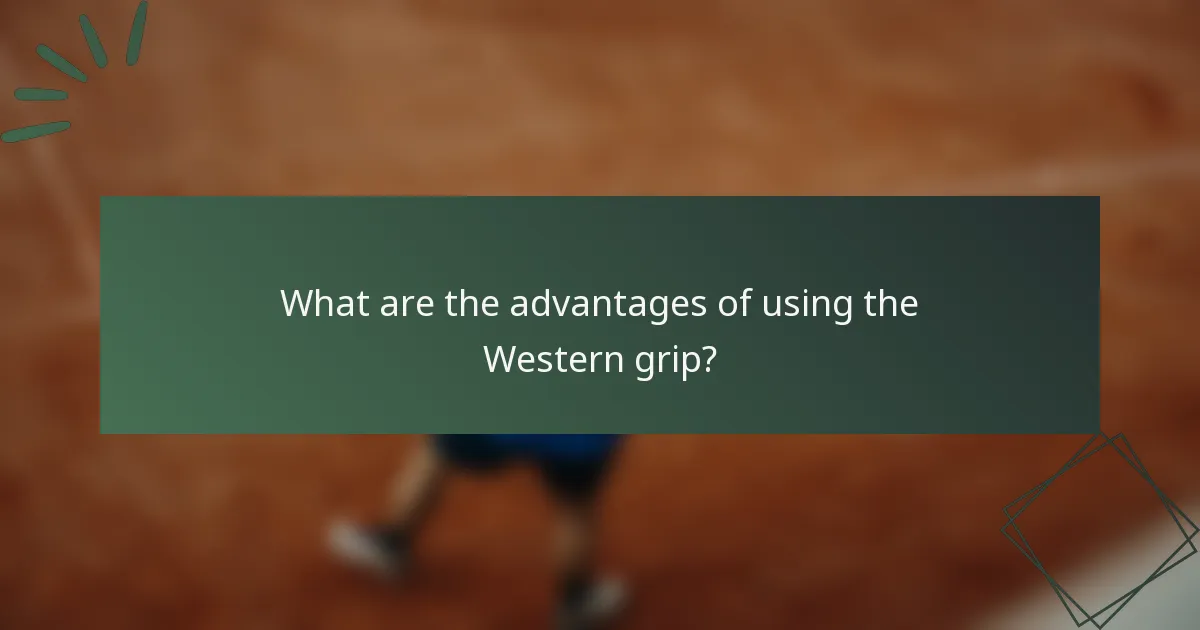 What are the advantages of using the Western grip?